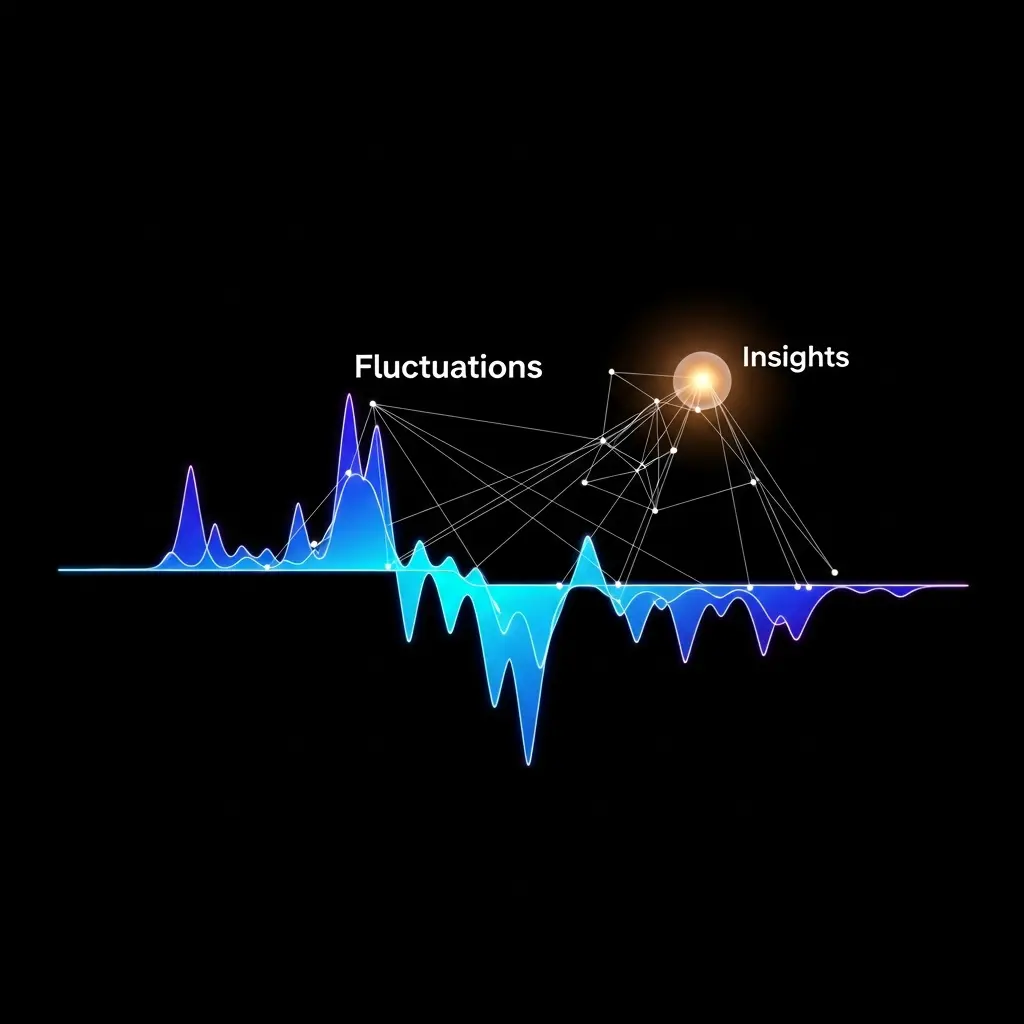 Fluctuations

Insights